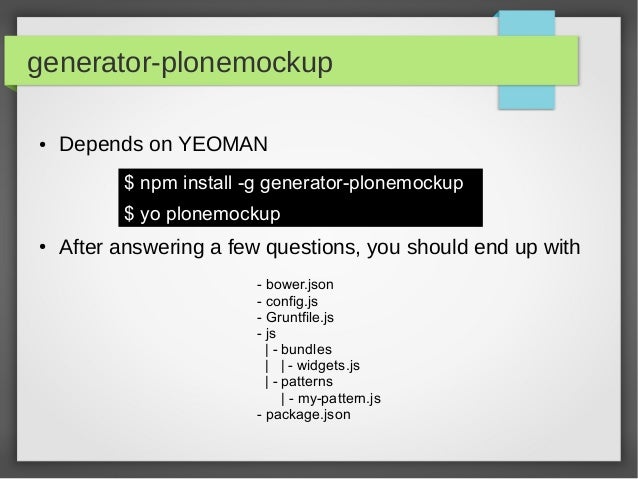 generator-plonemockup

• Depends on YEOMAN

$ npm install -g generator-plonemockup
$ yo plonemockup

• After answering a few questions, you should end up with

- bower.json
- config.js
- Gruntfile.js
- js
  | - bundles
  |   | - widgets.js
  | - patterns
      | - my-pattern.js
- package.json